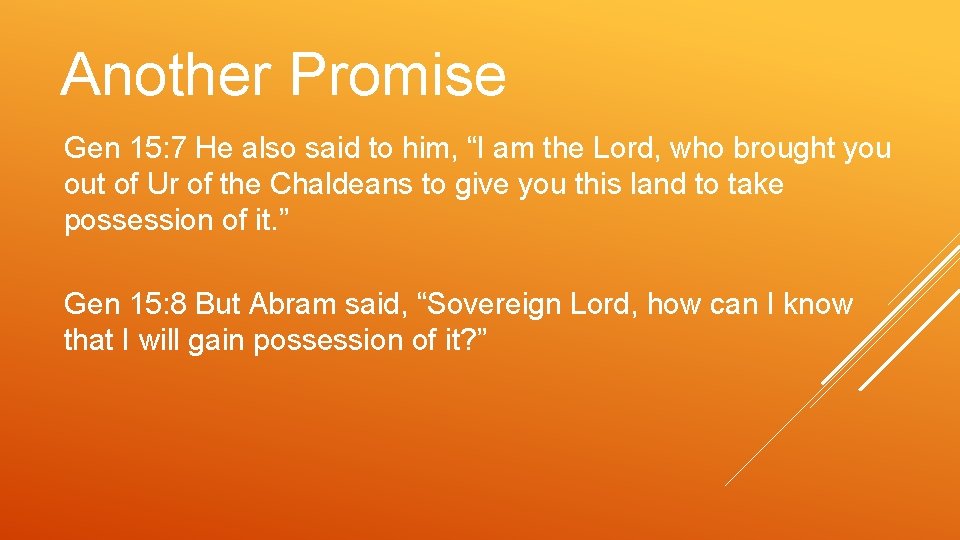 Another Promise

Gen 15:7 He also said to him, “I am the Lord, who brought you out of Ur of the Chaldeans to give you this land to take possession of it.”

Gen 15:8 But Abram said, “Sovereign Lord, how can I know that I will gain possession of it?”